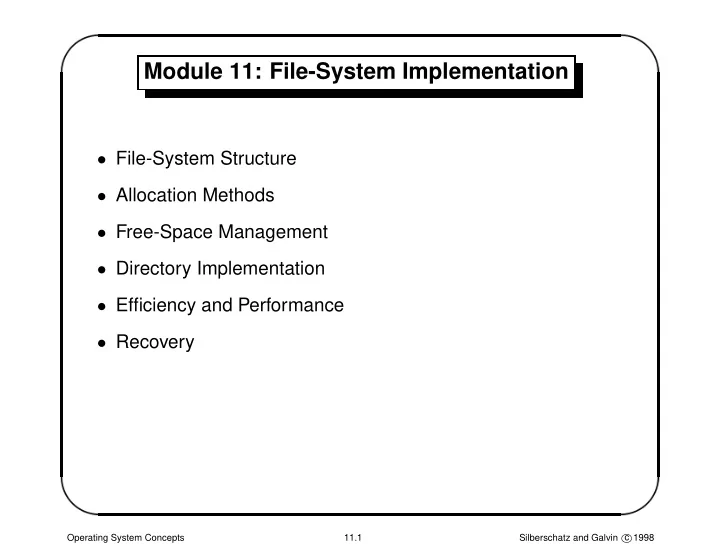 Module 11: File-System Implementation

• File-System Structure
• Allocation Methods
• Free-Space Management
• Directory Implementation
• Efficiency and Performance
• Recovery

Operating System Concepts 11.1 Silberschatz and Galvin ©1998